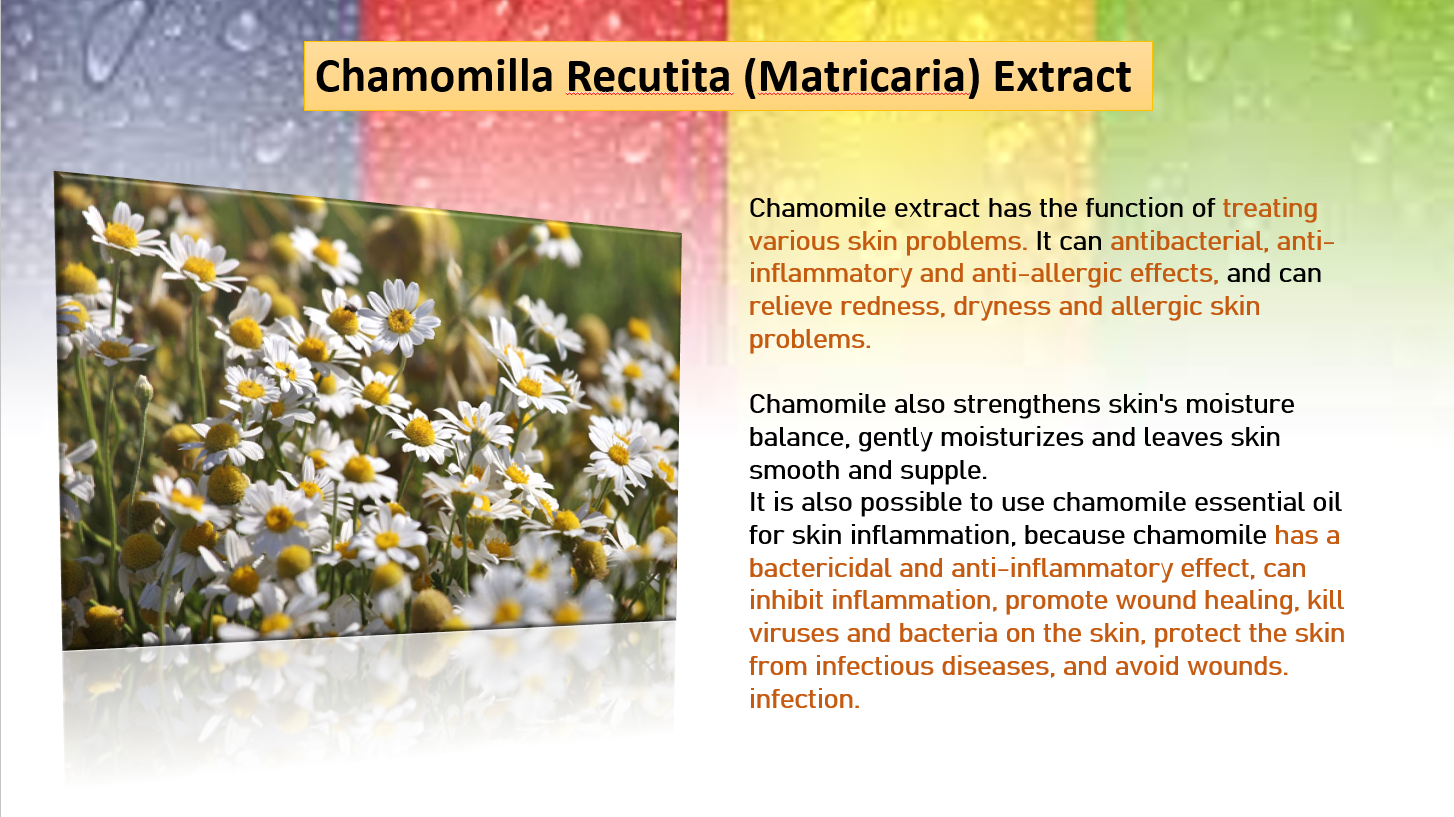 Chamomilla Recutita (Matricaria) Extract

Chamomile extract has the function of treating various skin problems. It can antibacterial, anti-inflammatory and anti-allergic effects, and can relieve redness, dryness and allergic skin problems.

Chamomile also strengthens skin's moisture balance, gently moisturizes and leaves skin smooth and supple.
It is also possible to use chamomile essential oil for skin inflammation, because chamomile has a bactericidal and anti-inflammatory effect, can inhibit inflammation, promote wound healing, kill viruses and bacteria on the skin, protect the skin from infectious diseases, and avoid wounds. infection.